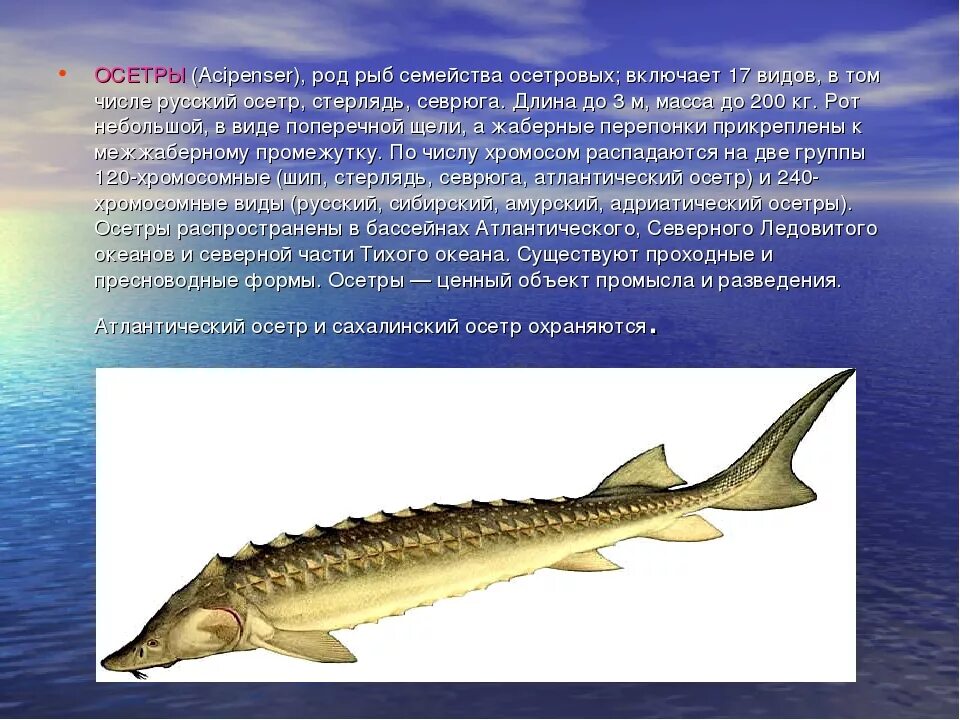 • ОСЕТРЫ (Acipenser), род рыб семейства осетровых; включает 17 видов, в том числе русский осетр, стерлядь, севрюга. Длина до 3 м, масса до 200 кг. Рот небольшой, в виде поперечной щели, а жаберные перепонки прикреплены к межжаберному промежутку. По числу хромосом распадаются на две группы 120-хромосомные (шип, стерлядь, севрюга, атлантический осетр) и 240-хромосомные виды (русский, сибирский, амурский, адриатический осетры). Осетры распространены в бассейнах Атлантического, Северного Ледовитого океанов и северной части Тихого океана. Существуют проходные и пресноводные формы. Осетры — ценный объект промысла и разведения.

Атлантический осетр и сахалинский осетр охраняются.